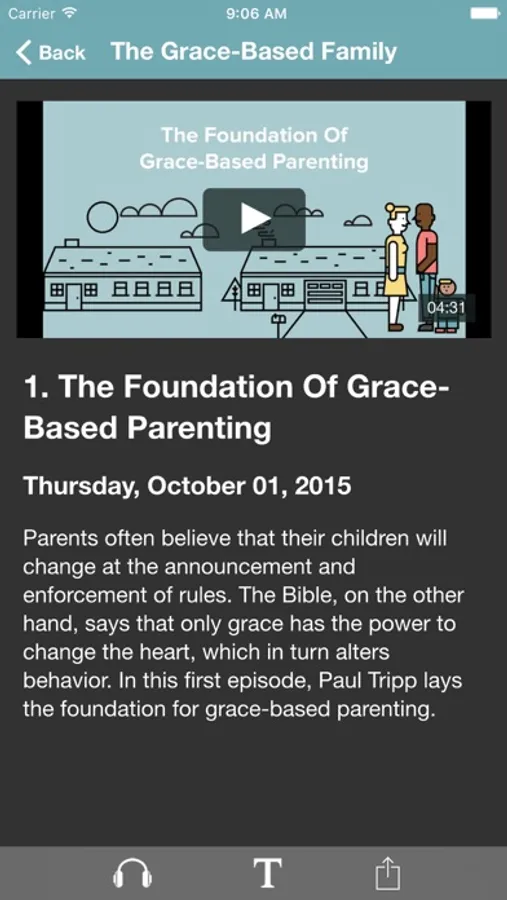 Carrier 9:06 AM

Back The Grace-Based Family

The Foundation Of Grace-Based Parenting

04:31

1. The Foundation Of Grace-Based Parenting

Thursday, October 01, 2015

Parents often believe that their children will change at the announcement and enforcement of rules. The Bible, on the other hand, says that only grace has the power to change the heart, which in turn alters behavior. In this first episode, Paul Tripp lays the foundation for grace-based parenting.

T